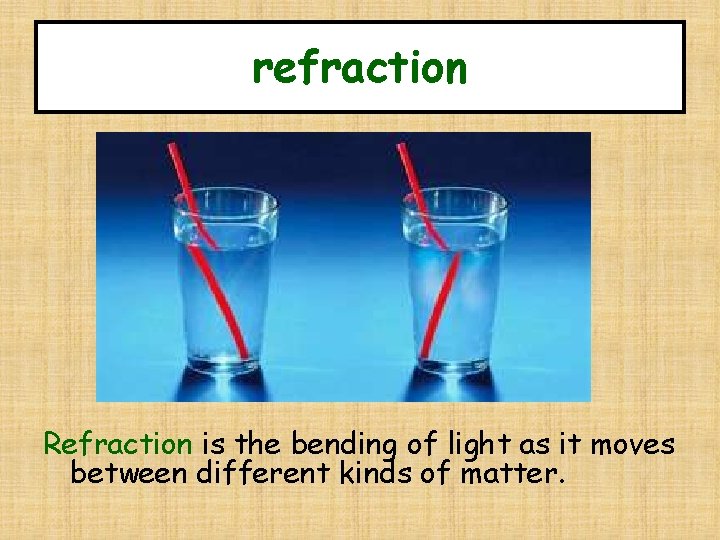 refraction

Refraction is the bending of light as it moves between different kinds of matter.